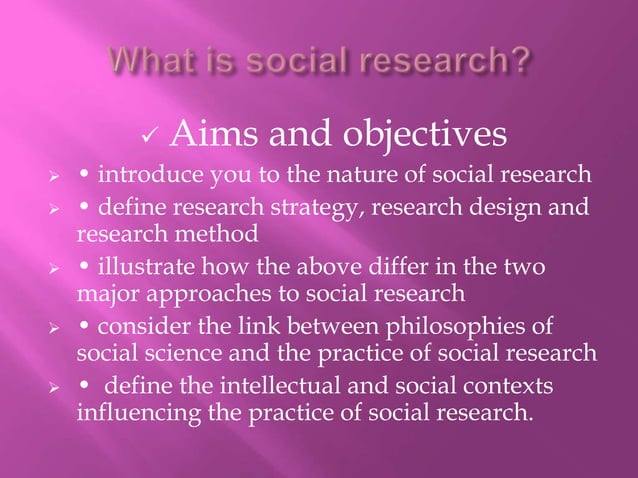 What is social research?

✓ Aims and objectives

➢ • introduce you to the nature of social research

➢ • define research strategy, research design and research method

➢ • illustrate how the above differ in the two major approaches to social research

➢ • consider the link between philosophies of social science and the practice of social research

➢ • define the intellectual and social contexts influencing the practice of social research.